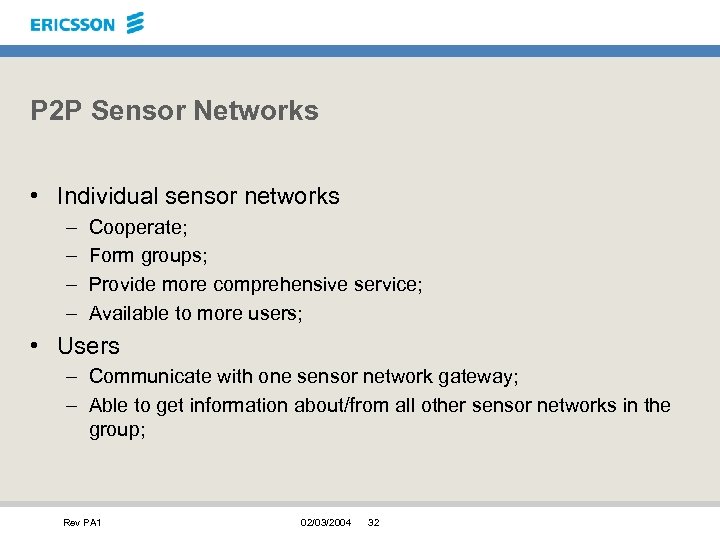 ERICSSON

P2P Sensor Networks

• Individual sensor networks
– Cooperate;
– Form groups;
– Provide more comprehensive service;
– Available to more users;

• Users
– Communicate with one sensor network gateway;
– Able to get information about/from all other sensor networks in the group;

Rev PA1 02/03/2004 32